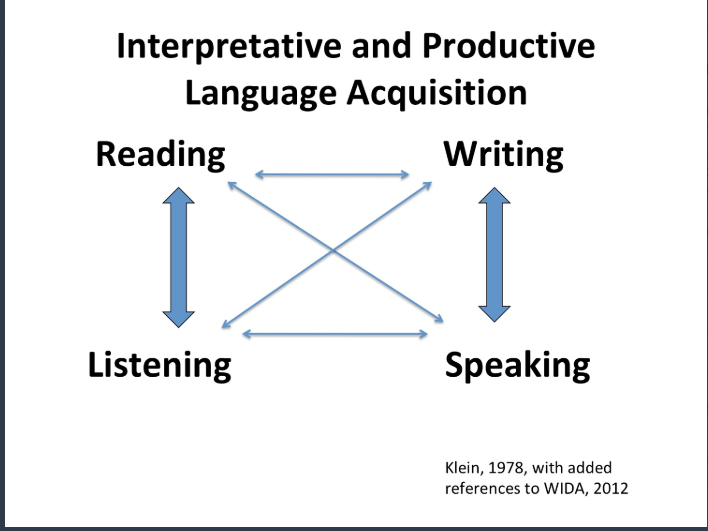 Interpretative and Productive Language Acquisition

Reading

Writing

Listening

Speaking

Klein, 1978, with added references to WIDA, 2012